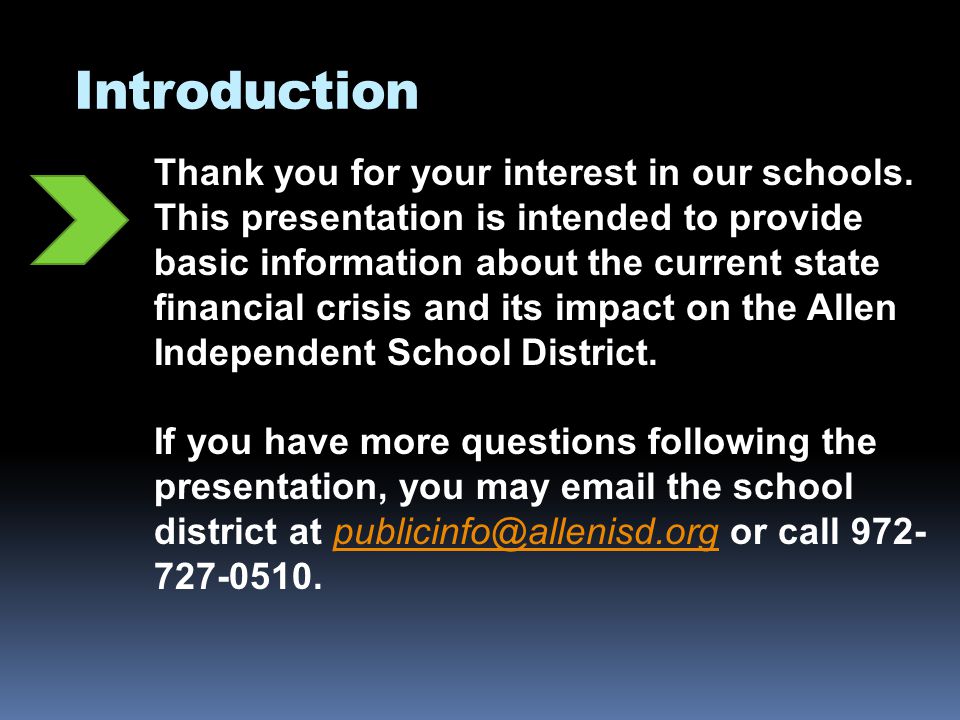 Introduction

Thank you for your interest in our schools. This presentation is intended to provide basic information about the current state financial crisis and its impact on the Allen Independent School District.

If you have more questions following the presentation, you may email the school district at publicinfo@allenisd.org or call 972-727-0510.